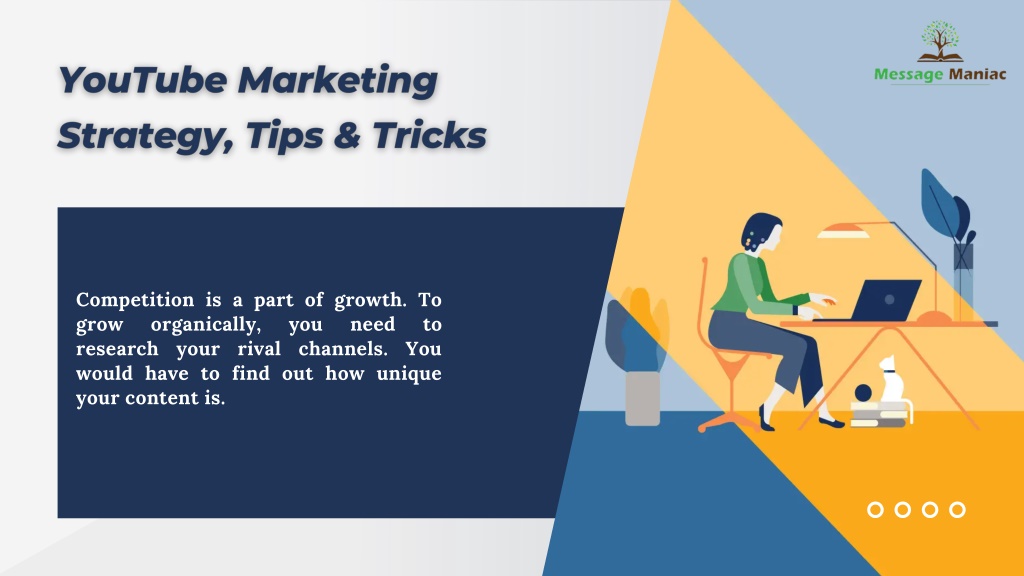 YouTube Marketing Strategy, Tips & Tricks

Message Maniac

Competition is a part of growth. To grow organically, you need to research your rival channels. You would have to find out how unique your content is.